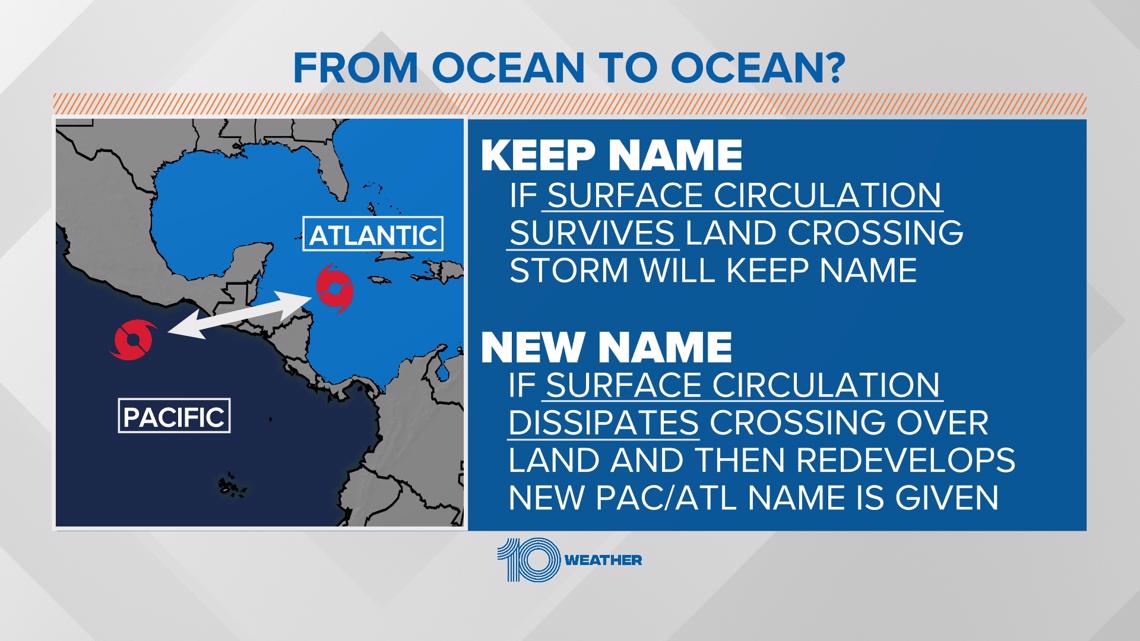 FROM OCEAN TO OCEAN?

ATLANTIC

PACIFIC

KEEP NAME
IF SURFACE CIRCULATION SURVIVES LAND CROSSING STORM WILL KEEP NAME

NEW NAME
IF SURFACE CIRCULATION DISSIPATES CROSSING OVER LAND AND THEN REDEVELOPS NEW PAC/ATL NAME IS GIVEN

10 WEATHER